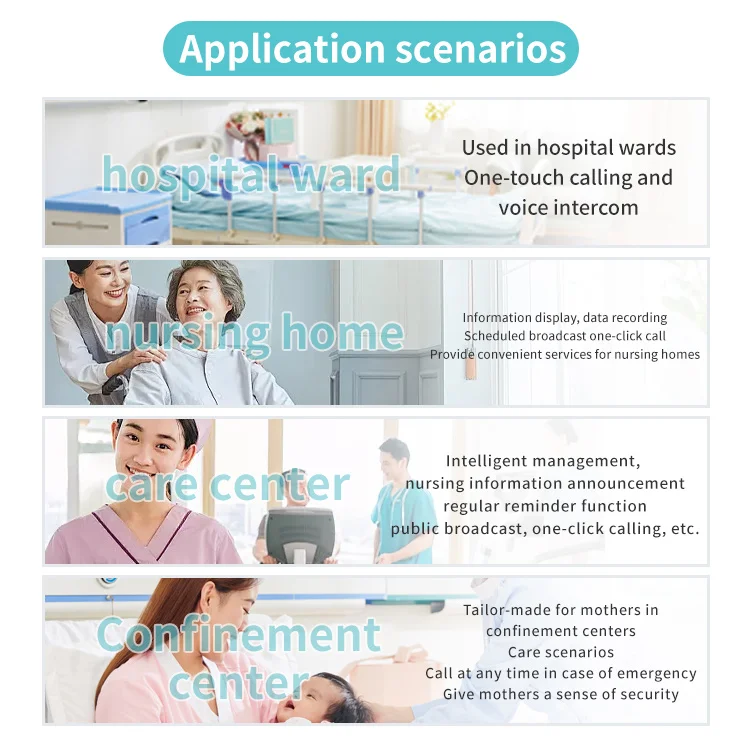 Application scenarios

hospital ward

Used in hospital wards
One-touch calling and
voice intercom

nursing home

Information display, data recording
Scheduled broadcast one-click call
Provide convenient services for nursing homes

care center

Intelligent management,
nursing information announcement
regular reminder function
public broadcast, one-click calling, etc.

Confinement center

Tailor-made for mothers in
confinement centers
Care scenarios
Call at any time in case of emergency
Give mothers a sense of security